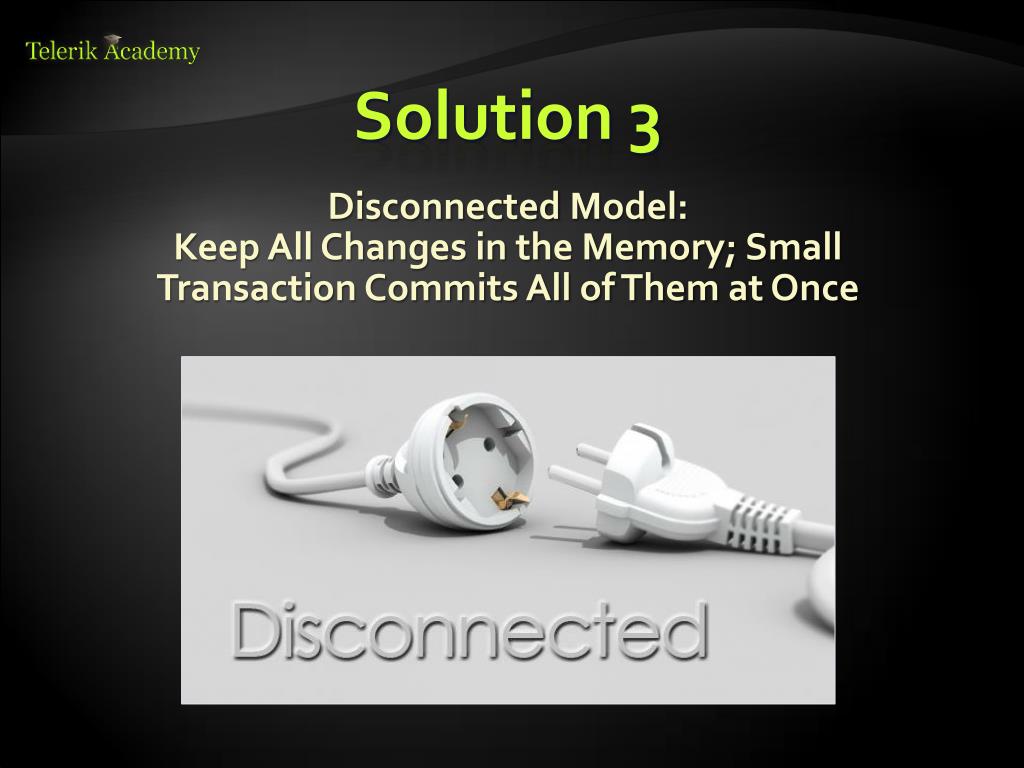 Telerik Academy

Solution 3

Disconnected Model:
Keep All Changes in the Memory; Small Transaction Commits All of Them at Once

Disconnected